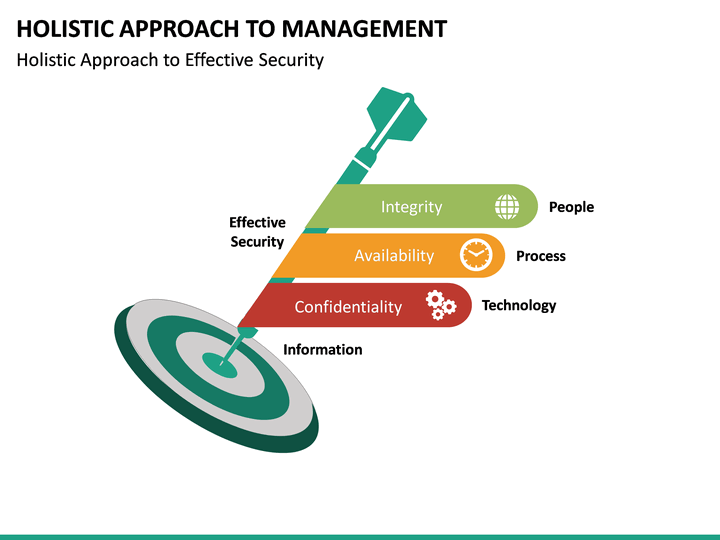 HOLISTIC APPROACH TO MANAGEMENT

Holistic Approach to Effective Security

Effective Security

Integrity

People

Availability

Process

Confidentiality

Technology

Information